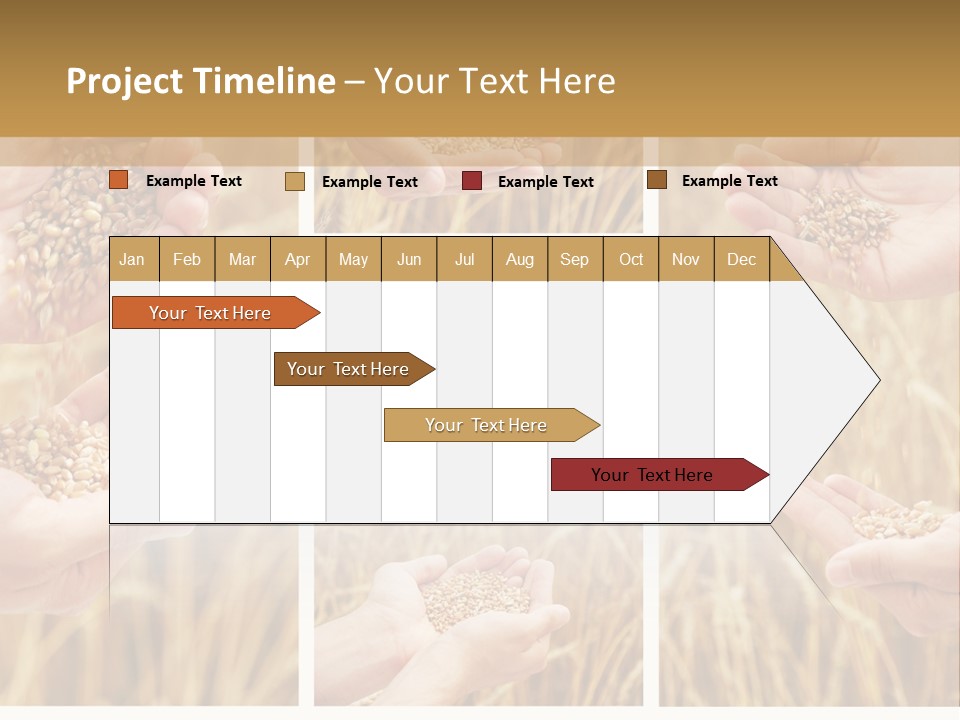 Project Timeline – Your Text Here

Example Text
Example Text
Example Text
Example Text

| Jan | Feb | Mar | Apr | May | Jun | Jul | Aug | Sep | Oct | Nov | Dec |
|---|---|---|---|---|---|---|---|---|---|---|---|

Your Text Here
Your Text Here
Your Text Here
Your Text Here